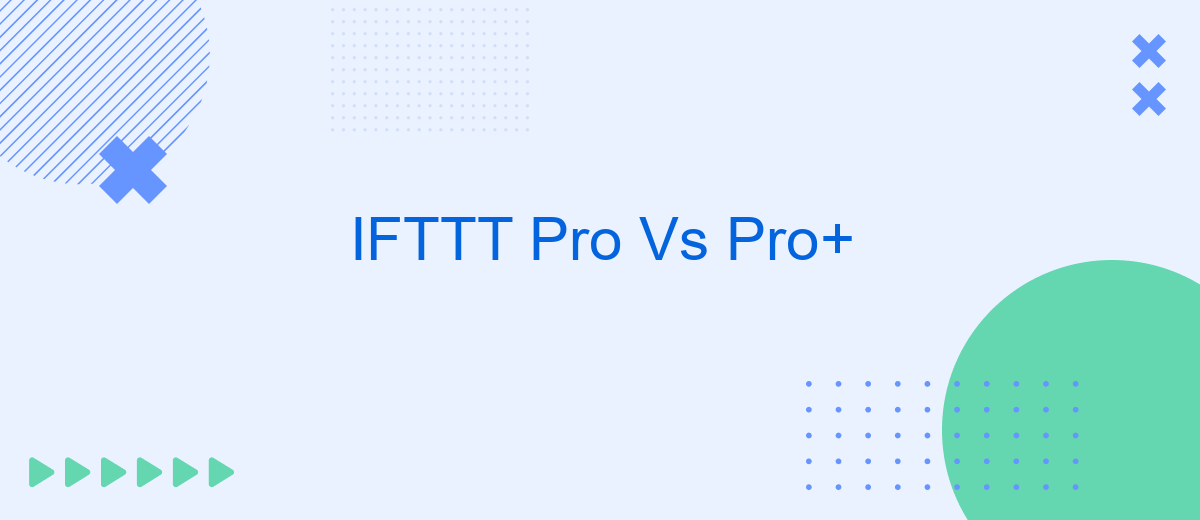 IFTTT Pro Vs Pro+